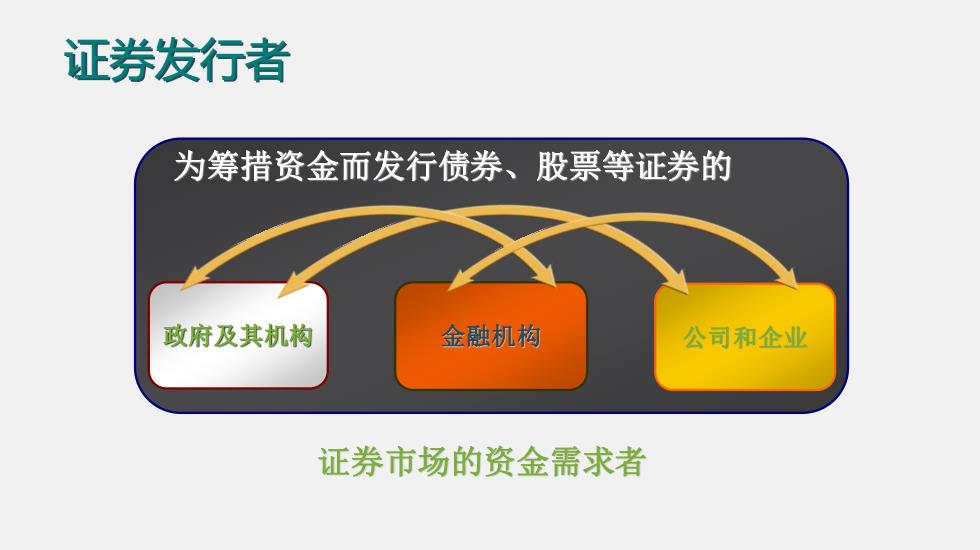 证券发行者

为筹措资金而发行债券、股票等证券的

政府及其机构

金融机构

公司和企业

证券市场的资金需求者